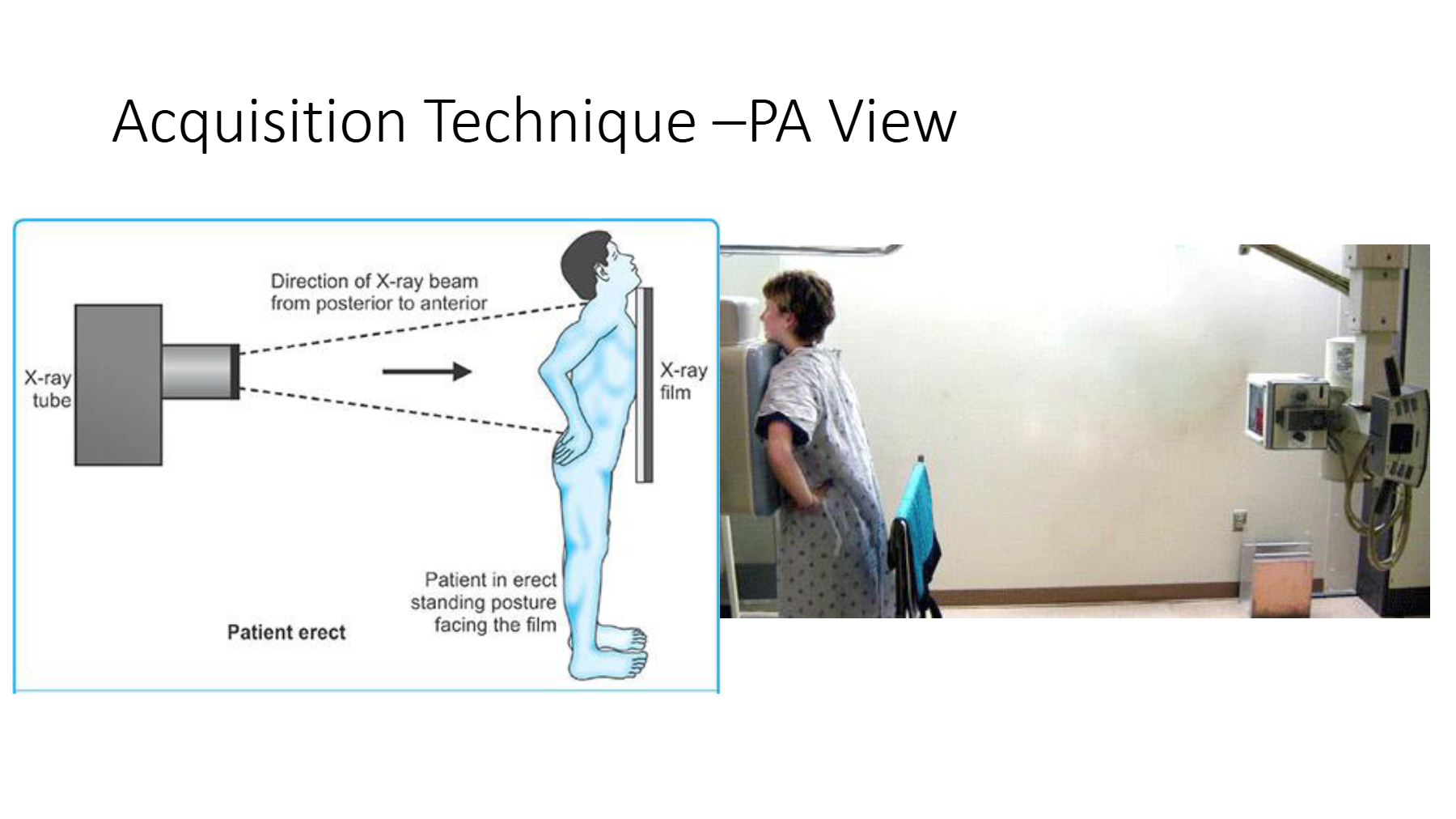 Acquisition Technique –PA View

Direction of X-ray beam from posterior to anterior

X-ray tube

X-ray film

Patient in erect standing posture facing the film

Patient erect